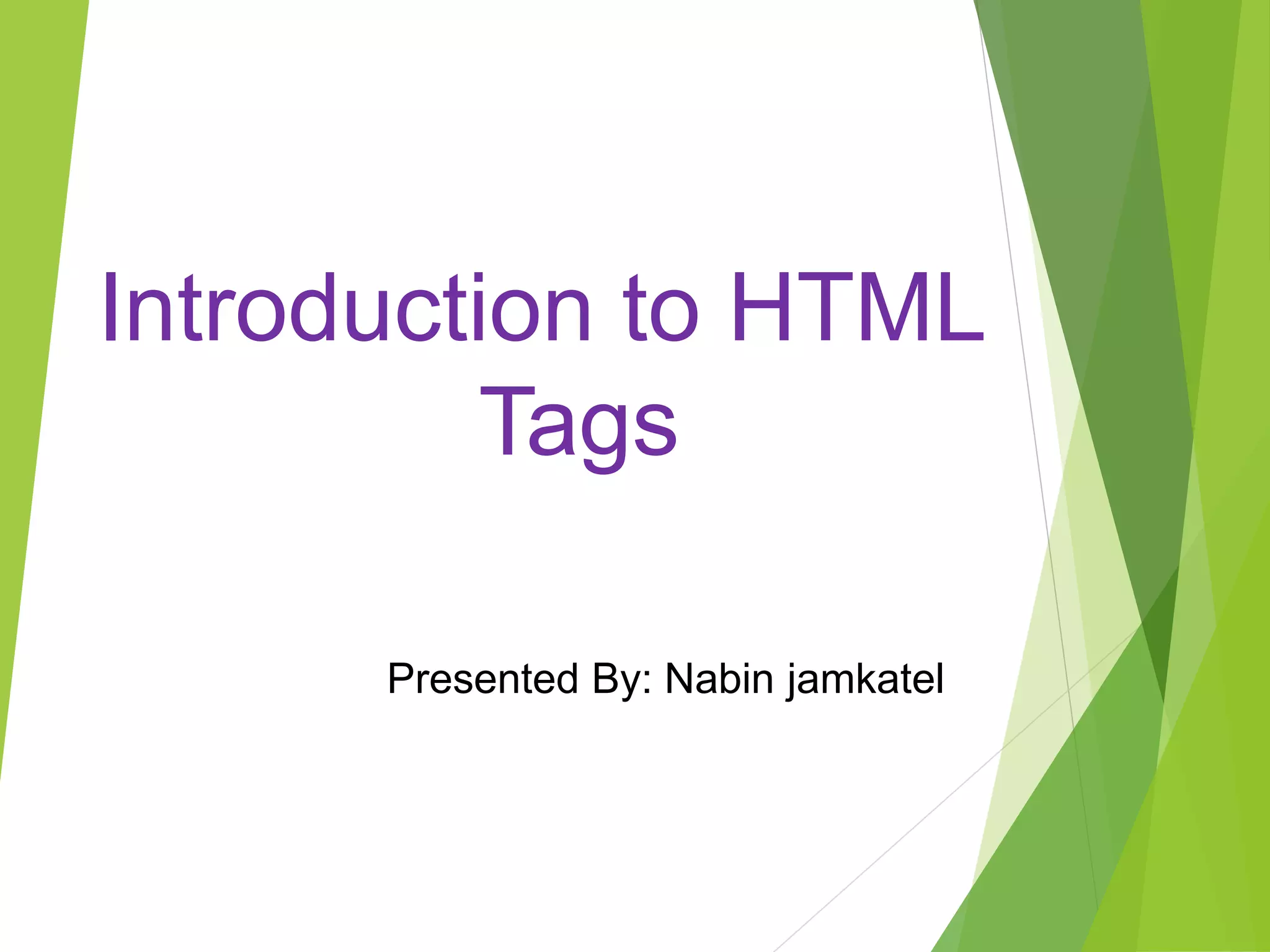 Introduction to HTML Tags

Presented By: Nabin jamkatel